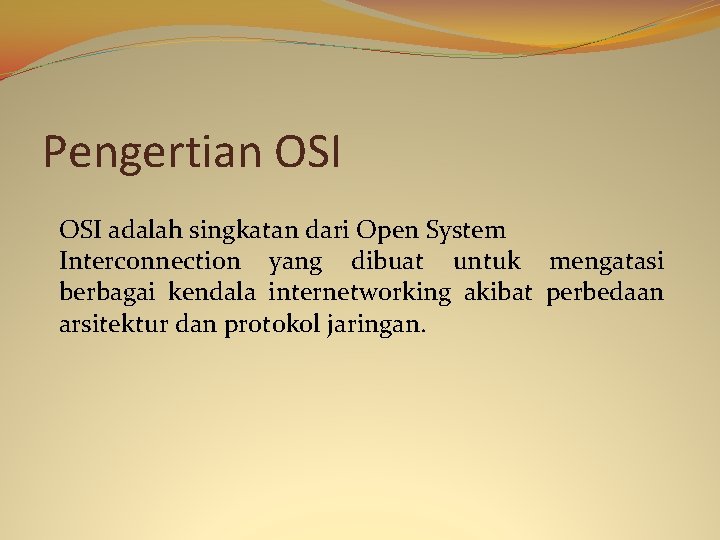 Pengertian OSI

OSI adalah singkatan dari Open System Interconnection yang dibuat untuk mengatasi berbagai kendala internetworking akibat perbedaan arsitektur dan protokol jaringan.